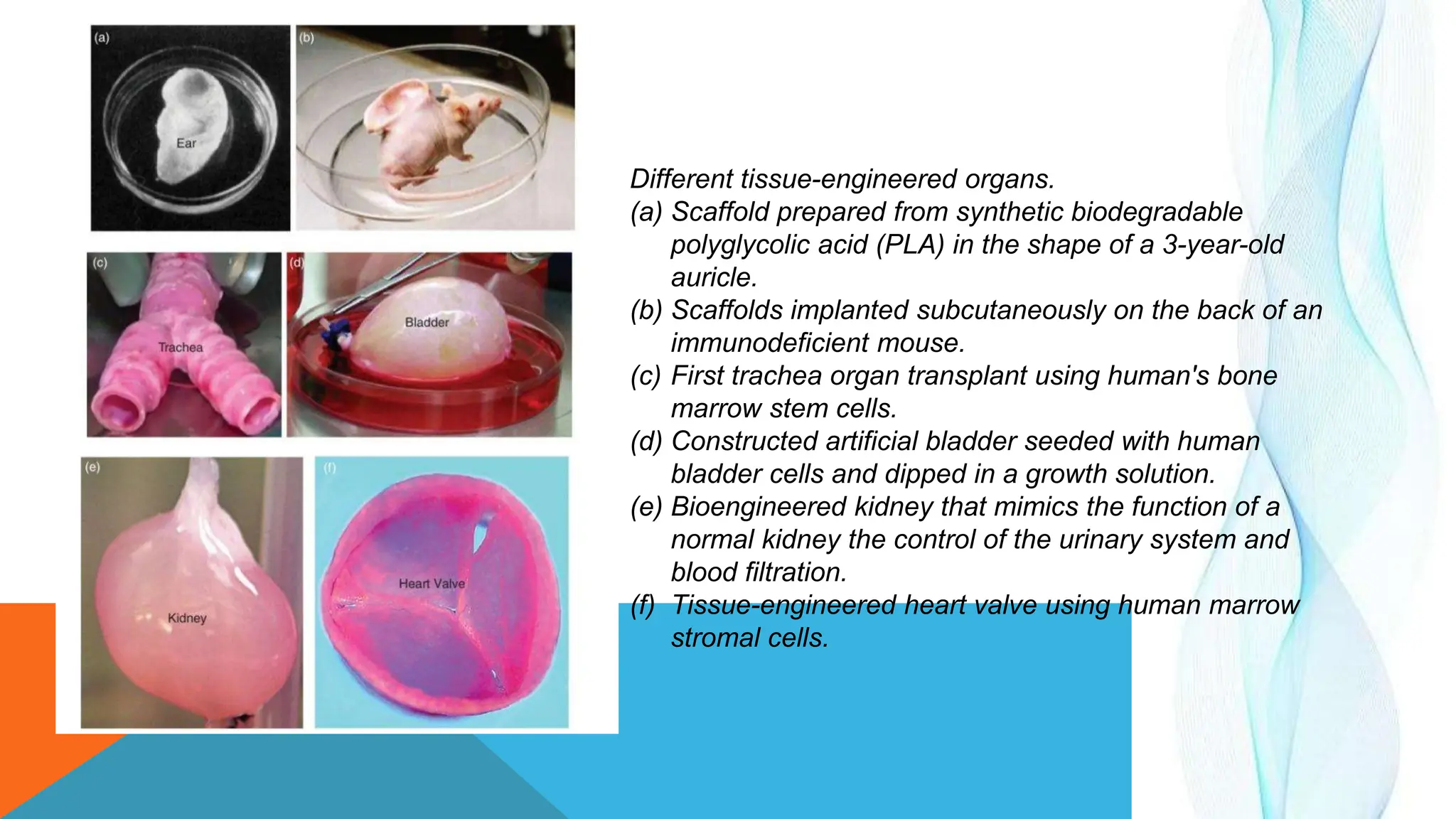 (a)
Ear
(b)
(c)
Trachea
(d)
Bladder
(e)
Kidney
(f)
Heart Valve

Different tissue-engineered organs.
(a) Scaffold prepared from synthetic biodegradable polyglycolic acid (PLA) in the shape of a 3-year-old auricle.
(b) Scaffolds implanted subcutaneously on the back of an immunodeficient mouse.
(c) First trachea organ transplant using human's bone marrow stem cells.
(d) Constructed artificial bladder seeded with human bladder cells and dipped in a growth solution.
(e) Bioengineered kidney that mimics the function of a normal kidney the control of the urinary system and blood filtration.
(f) Tissue-engineered heart valve using human marrow stromal cells.